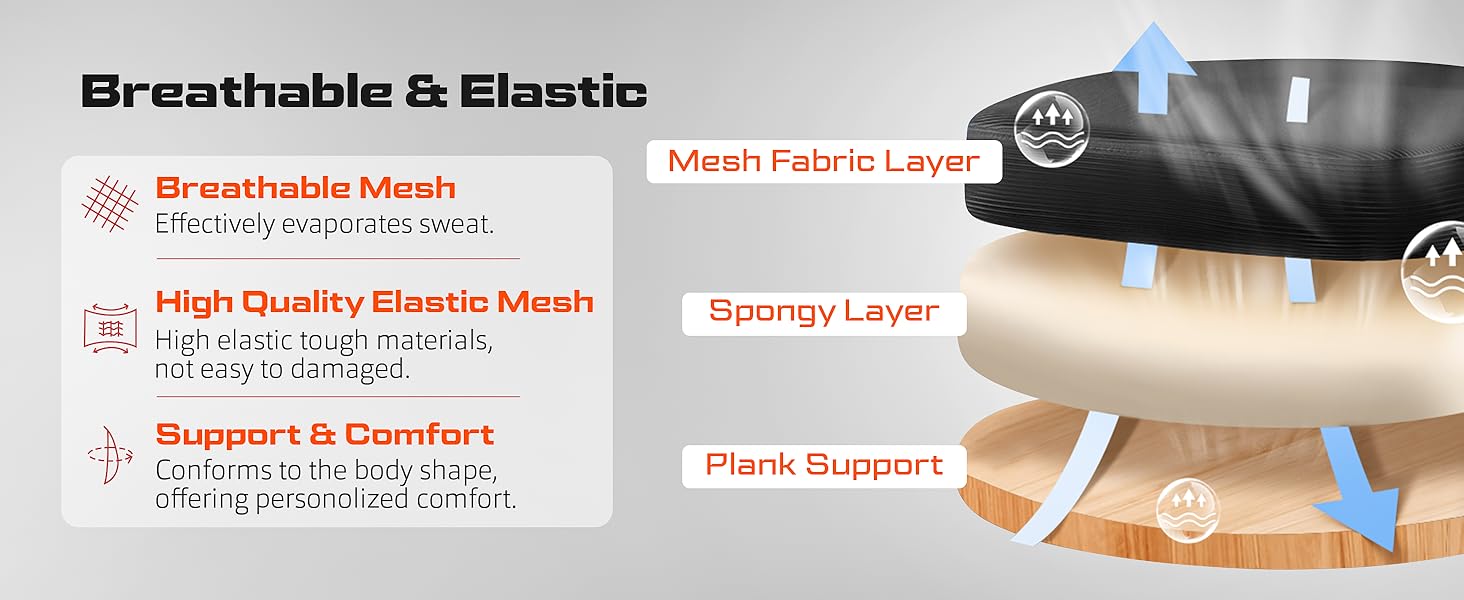 Breathable & Elastic

Breathable Mesh
Effectively evaporates sweat.

High Quality Elastic Mesh
High elastic tough materials, not easy to damaged.

Support & Comfort
Conforms to the body shape, offering personolized comfort.

Mesh Fabric Layer

Spongy Layer

Plank Support